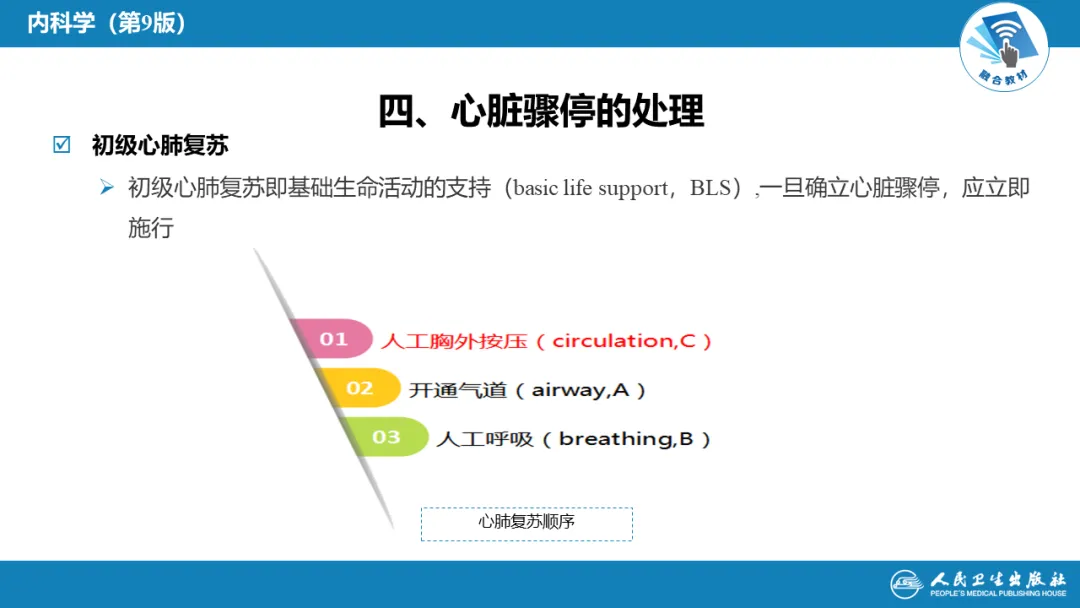 内科学（第9版）

融合教材

四、心脏骤停的处理

☑ 初级心肺复苏

➢ 初级心肺复苏即基础生命活动的支持（basic life support，BLS）,一旦确立心脏骤停，应立即施行

01 人工胸外按压（circulation,C）

02 开通气道（airway,A）

03 人工呼吸（breathing,B）

心肺复苏顺序

人民卫生出版社
PEOPLE'S MEDICAL PUBLISHING HOUSE